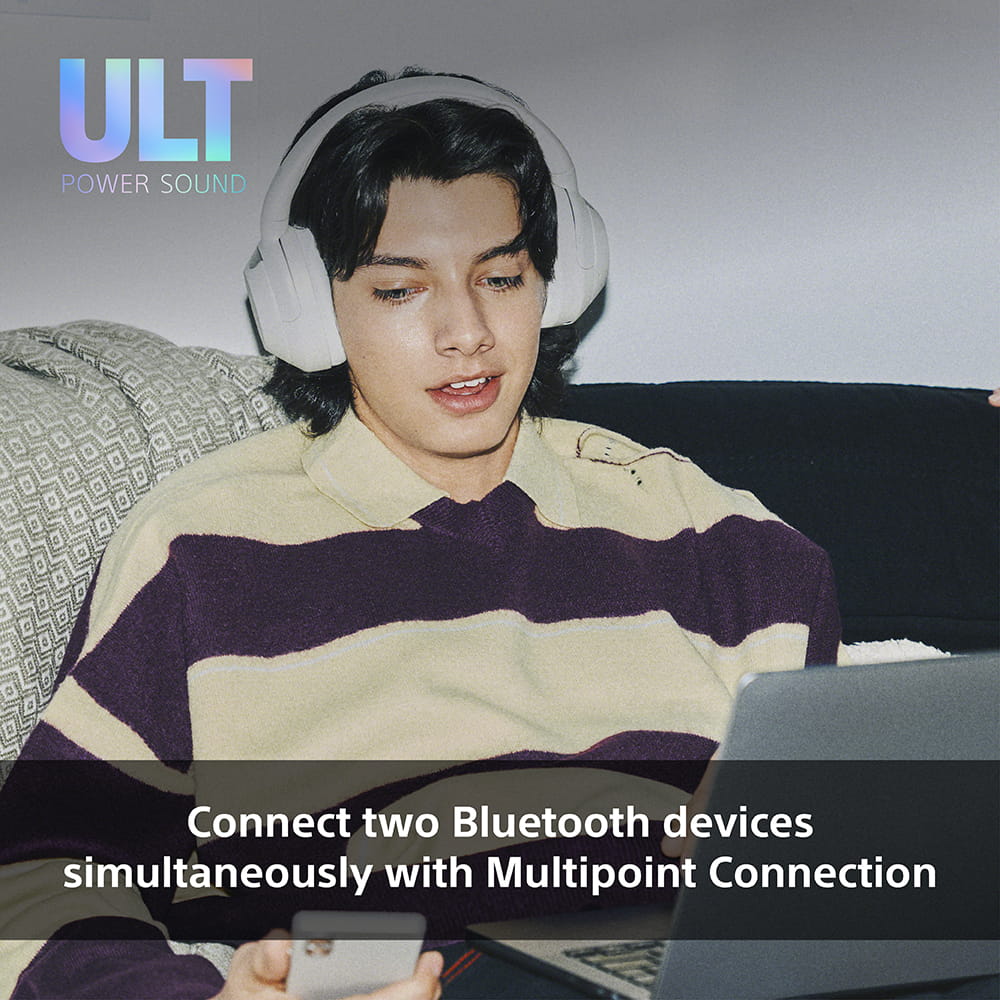 ULT
POWER SOUND

Connect two Bluetooth devices simultaneously with Multipoint Connection